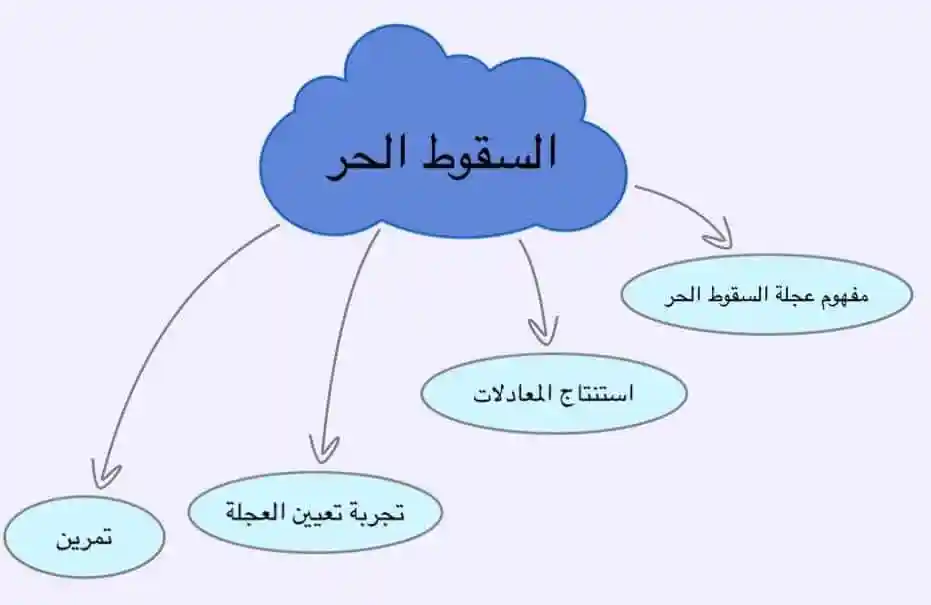 السقوط الحر

مفهوم عجلة السقوط الحر

استنتاج المعادلات

تجربة تعيين العجلة

تمرين